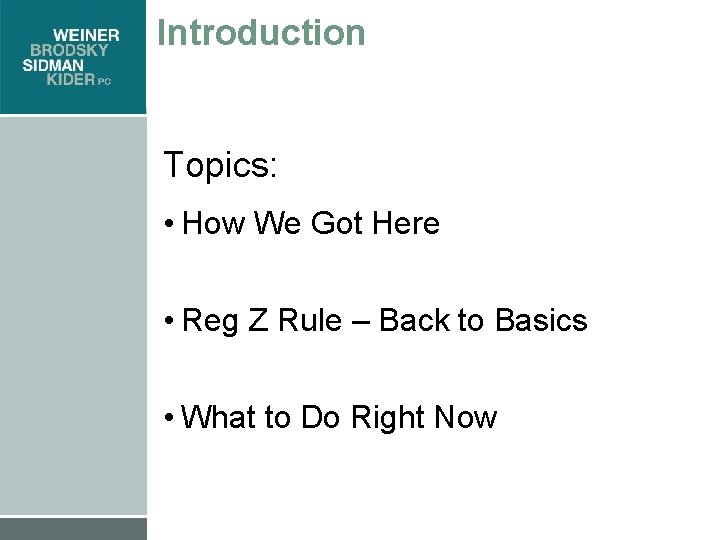 WEINER
BRODSKY
SIDMAN
KIDER PC

Introduction

Topics:

• How We Got Here

• Reg Z Rule – Back to Basics

• What to Do Right Now